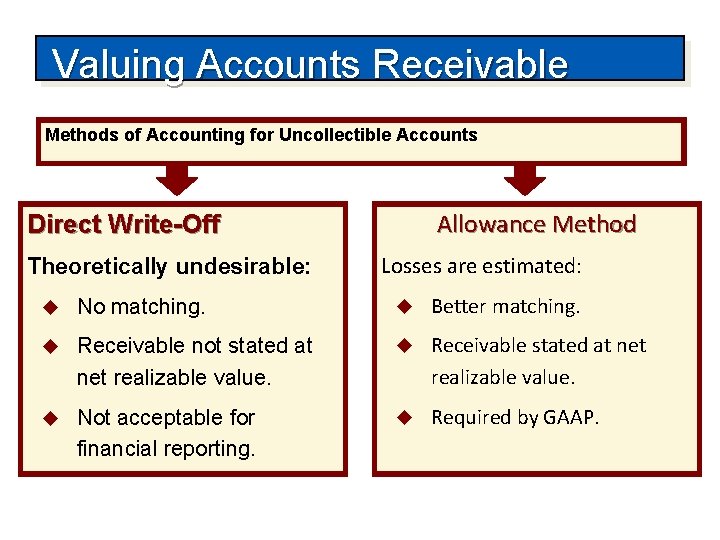 Valuing Accounts Receivable

Methods of Accounting for Uncollectible Accounts

Direct Write-Off

Theoretically undesirable:

◆ No matching.

◆ Receivable not stated at net realizable value.

◆ Not acceptable for financial reporting.

Allowance Method

Losses are estimated:

◆ Better matching.

◆ Receivable stated at net realizable value.

◆ Required by GAAP.